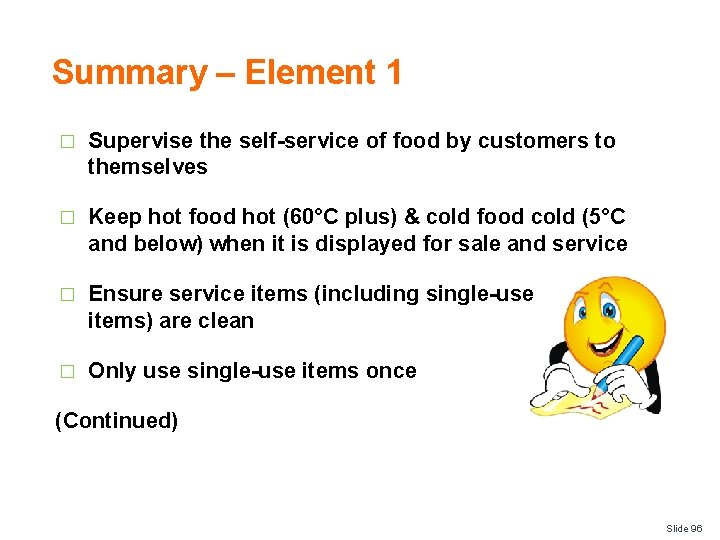 Summary – Element 1

□ Supervise the self-service of food by customers to themselves

□ Keep hot food hot (60°C plus) & cold food cold (5°C and below) when it is displayed for sale and service

□ Ensure service items (including single-use items) are clean

□ Only use single-use items once

(Continued)

Slide 96